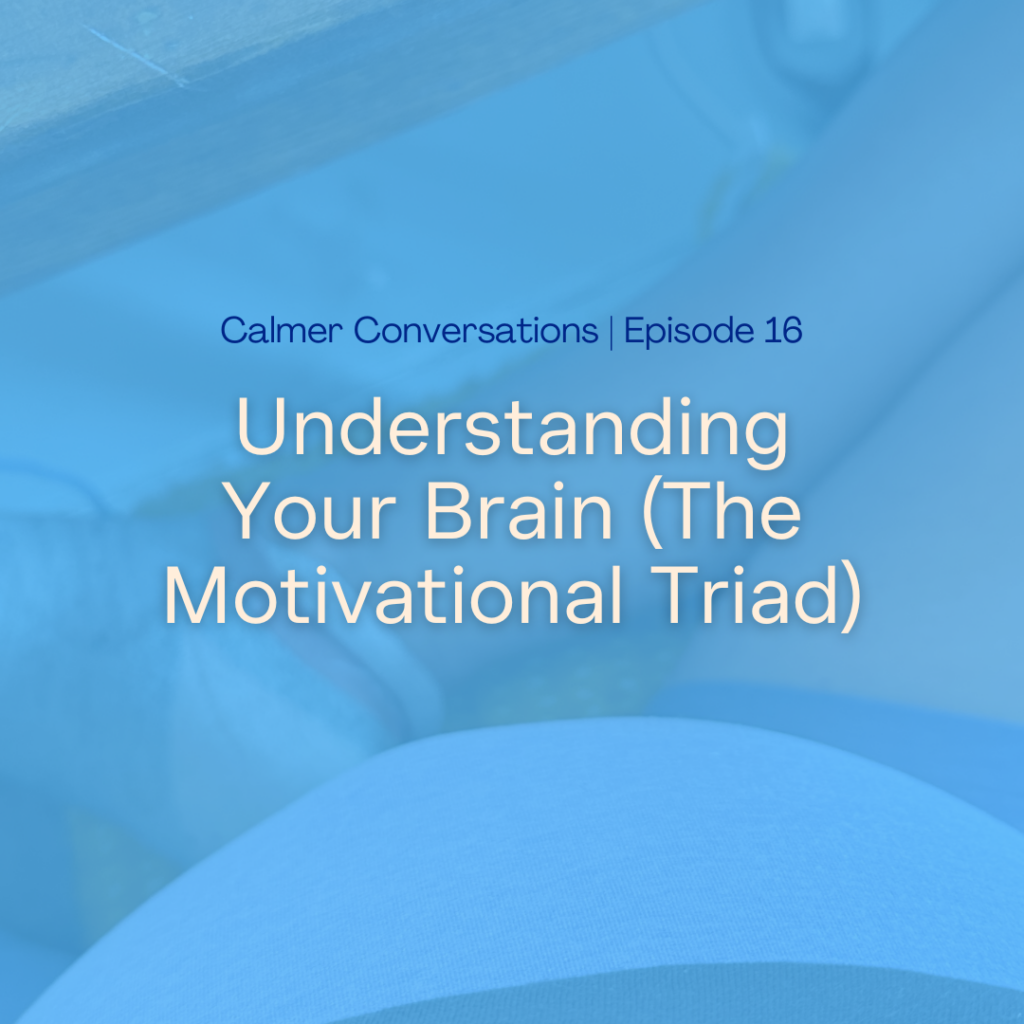 Calmer Conversations | Episode 16

Understanding Your Brain (The Motivational Triad)